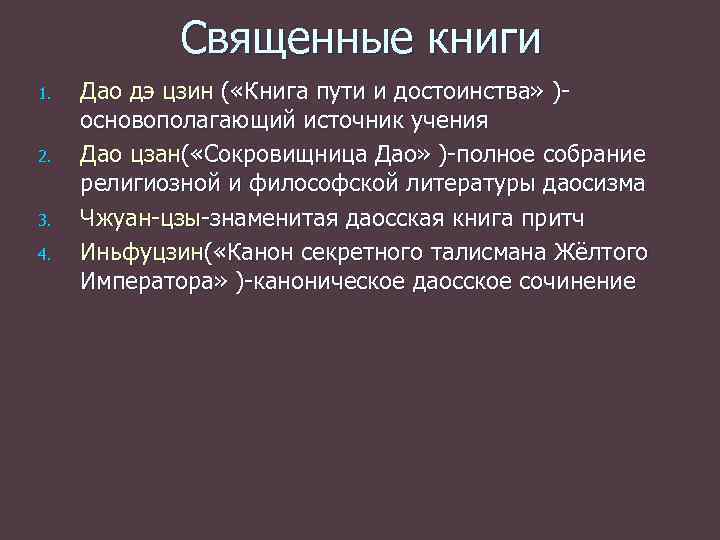 Священные книги

1. Дао дэ цзин («Книга пути и достоинства» )-основополагающий источник учения
2. Дао цзан(«Сокровищница Дао» )-полное собрание религиозной и философской литературы даосизма
3. Чжуан-цзы-знаменитая даосская книга притч
4. Иньфуцзин(«Канон секретного талисмана Жёлтого Императора» )-каноническое даосское сочинение